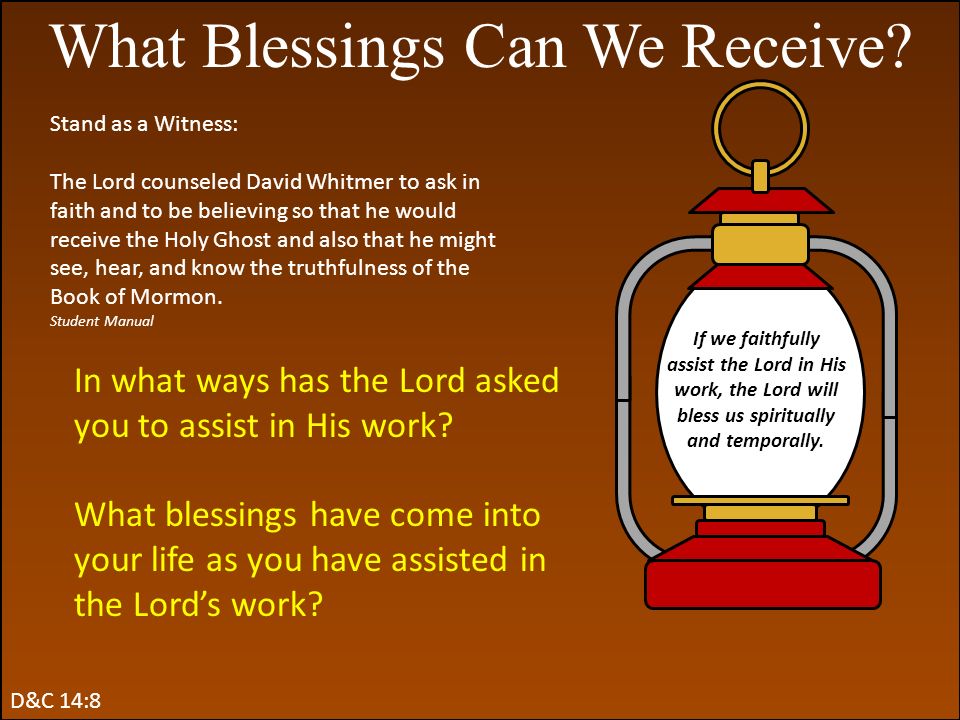 What Blessings Can We Receive?

Stand as a Witness:

The Lord counseled David Whitmer to ask in faith and to be believing so that he would receive the Holy Ghost and also that he might see, hear, and know the truthfulness of the Book of Mormon.
Student Manual

In what ways has the Lord asked you to assist in His work?

What blessings have come into your life as you have assisted in the Lord's work?

If we faithfully assist the Lord in His work, the Lord will bless us spiritually and temporally.

D&C 14:8